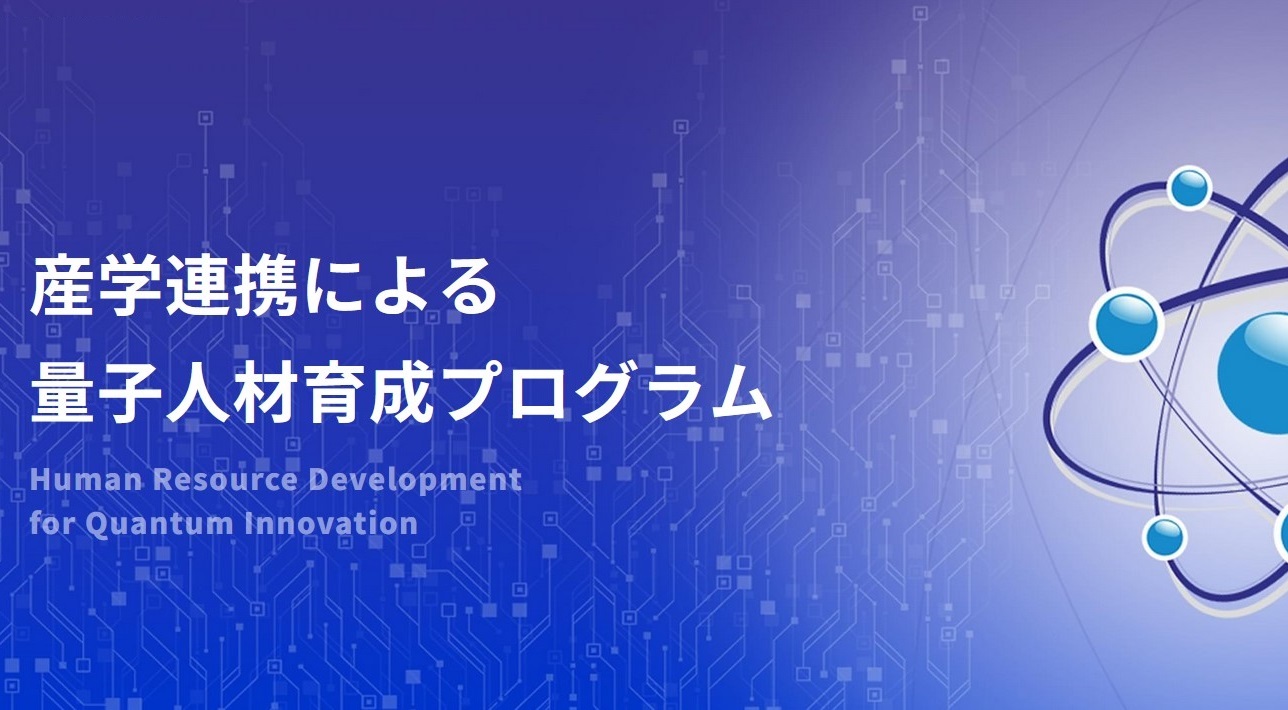 産学連携による
量子人材育成プログラム

Human Resource Development
for Quantum Innovation